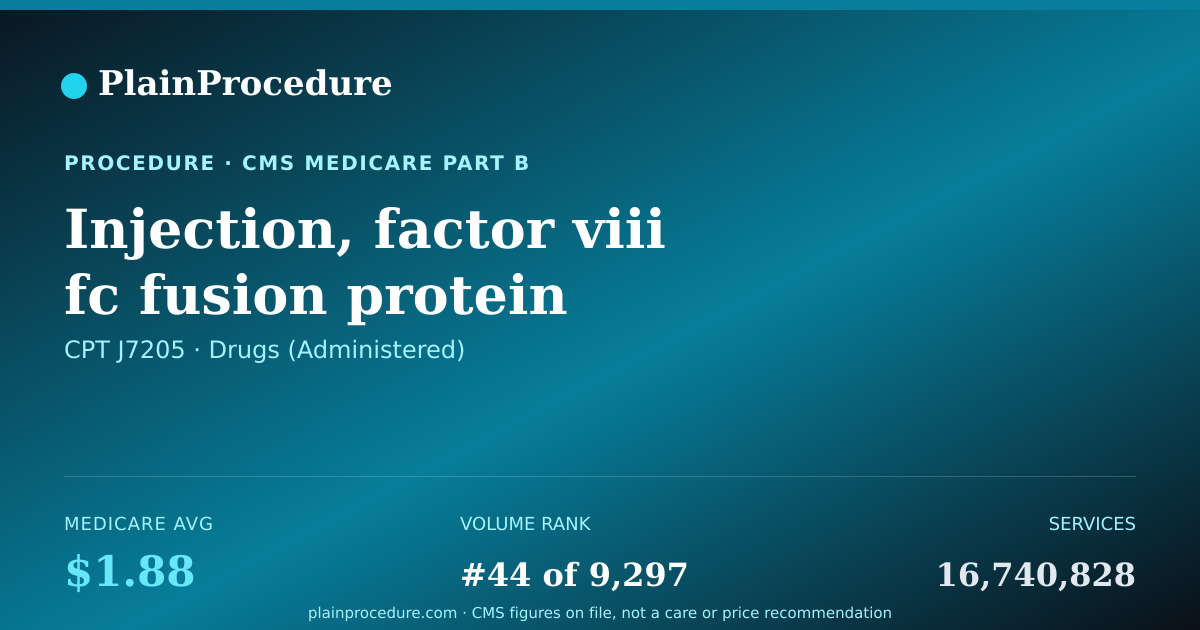 PlainProcedure

PROCEDURE · CMS MEDICARE PART B

Injection, factor viii fc fusion protein

CPT J7205 · Drugs (Administered)

MEDICARE AVG
$1.88

VOLUME RANK
#44 of 9,297

SERVICES
16,740,828

plainprocedure.com · CMS figures on file, not a care or price recommendation